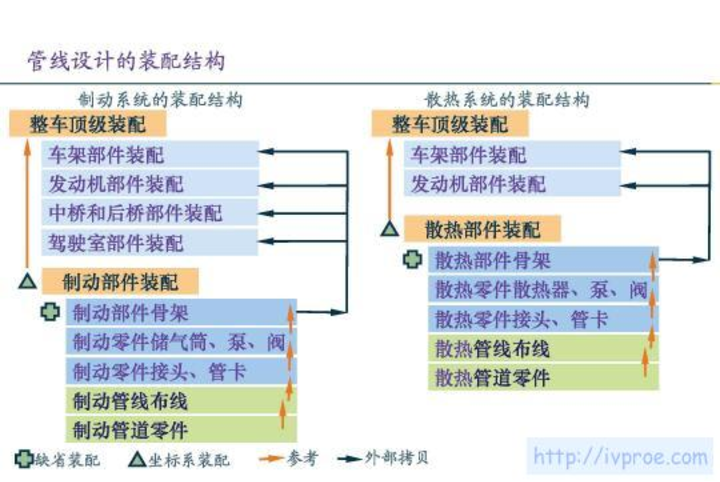 管线设计的装配结构

制动系统的装配结构

整车顶级装配

车架部件装配

发动机部件装配

中桥和后桥部件装配

驾驶室部件装配

制动部件装配

制动部件骨架

制动零件储气筒、泵、阀

制动零件接头、管卡

制动管线布线

制动管道零件

散热系统的装配结构

整车顶级装配

车架部件装配

发动机部件装配

散热部件装配

散热部件骨架

散热零件散热器、泵、阀

散热零件接头、管卡

散热管线布线

散热管道零件

缺省装配 坐标系装配 参考 外部拷贝

http://ivproe.com